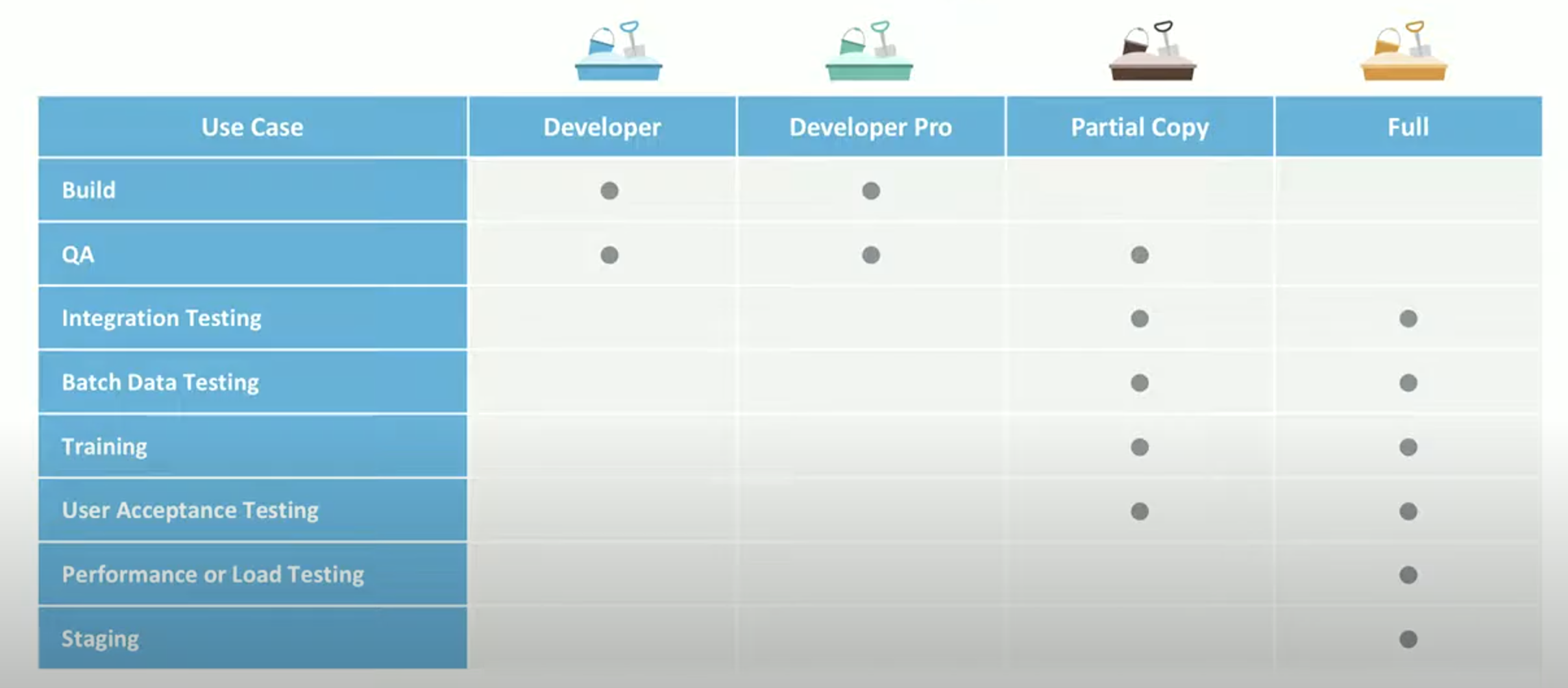 | Use Case | Developer | Developer Pro | Partial Copy | Full |
|---|---|---|---|---|
| Build | ● | ● | | |
| QA | ● | ● | ● | |
| Integration Testing | | | ● | ● |
| Batch Data Testing | | | ● | ● |
| Training | | | ● | ● |
| User Acceptance Testing | | | ● | ● |
| Performance or Load Testing | | | | ● |
| Staging | | | | ● |